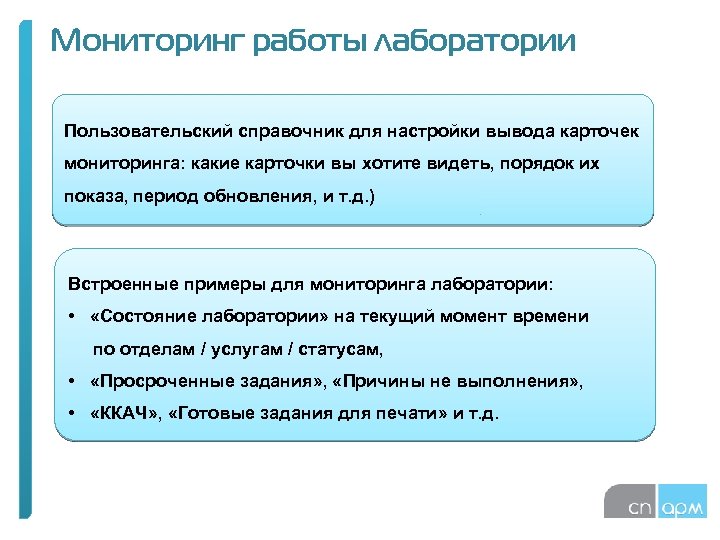 Мониторинг работы лаборатории

Пользовательский справочник для настройки вывода карточек мониторинга: какие карточки вы хотите видеть, порядок их показа, период обновления, и т.д.)

Встроенные примеры для мониторинга лаборатории:
• «Состояние лаборатории» на текущий момент времени по отделам / услугам / статусам,
• «Просроченные задания», «Причины не выполнения»,
• «ККАЧ», «Готовые задания для печати» и т.д.

сп арм